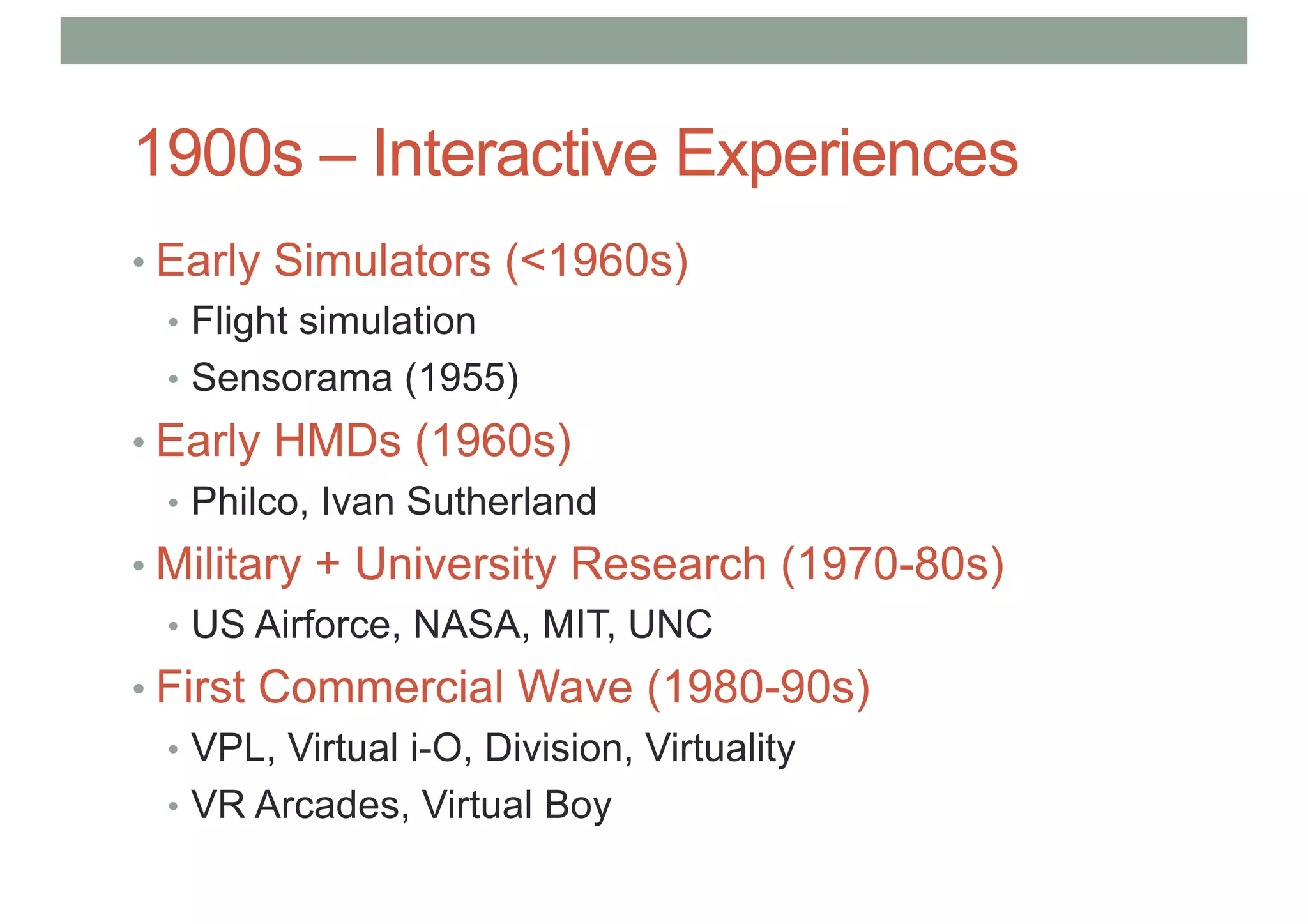 1900s – Interactive Experiences

• Early Simulators (<1960s)
  • Flight simulation
  • Sensorama (1955)
• Early HMDs (1960s)
  • Philco, Ivan Sutherland
• Military + University Research (1970-80s)
  • US Airforce, NASA, MIT, UNC
• First Commercial Wave (1980-90s)
  • VPL, Virtual i-O, Division, Virtuality
  • VR Arcades, Virtual Boy